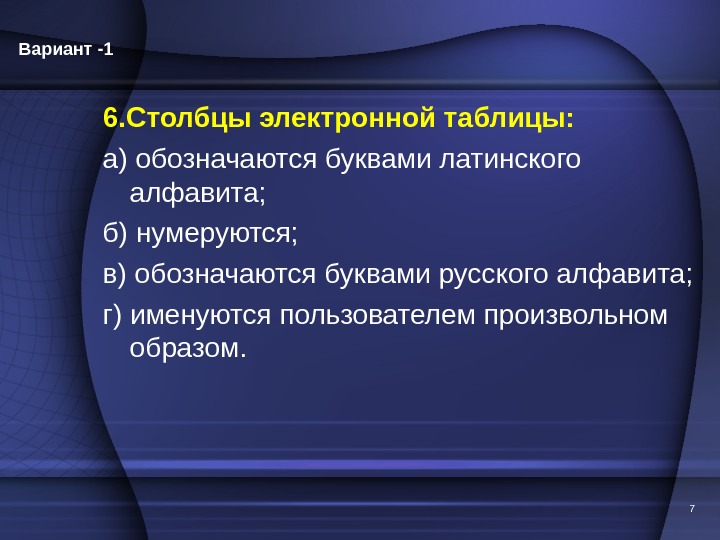 Вариант -1

6.Столбцы электронной таблицы:

а) обозначаются буквами латинского алфавита;

б) нумеруются;

в) обозначаются буквами русского алфавита;

г) именуются пользователем произвольном образом.

7